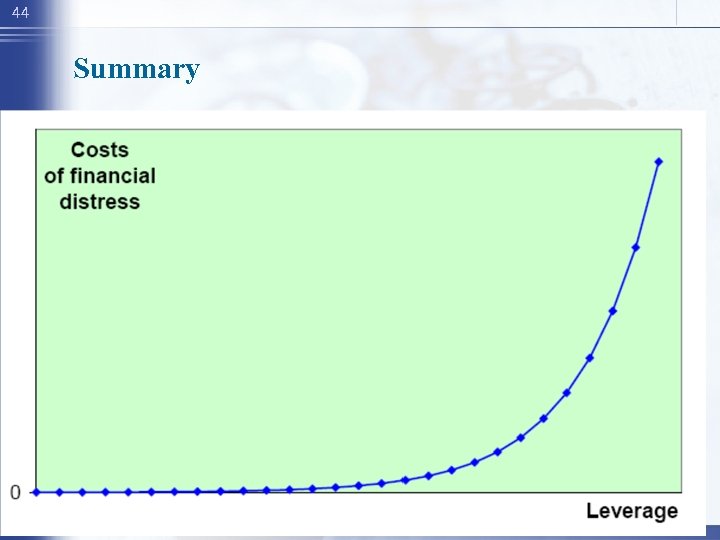 44

Summary

Costs of financial distress

0

Leverage